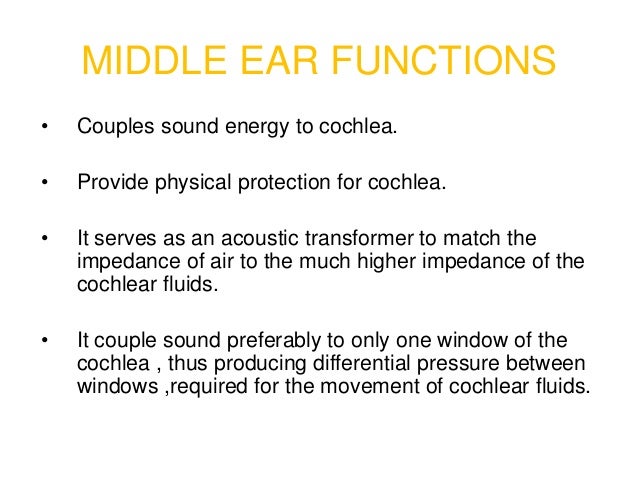 MIDDLE EAR FUNCTIONS

• Couples sound energy to cochlea.

• Provide physical protection for cochlea.

• It serves as an acoustic transformer to match the impedance of air to the much higher impedance of the cochlear fluids.

• It couple sound preferably to only one window of the cochlea , thus producing differential pressure between windows ,required for the movement of cochlear fluids.